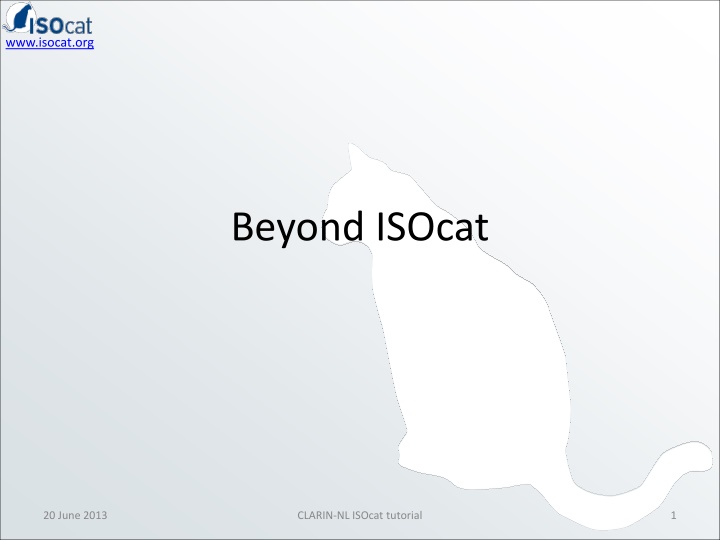 ISOcat
www.isocat.org

Beyond ISOcat

20 June 2013

CLARIN-NL ISOcat tutorial

1